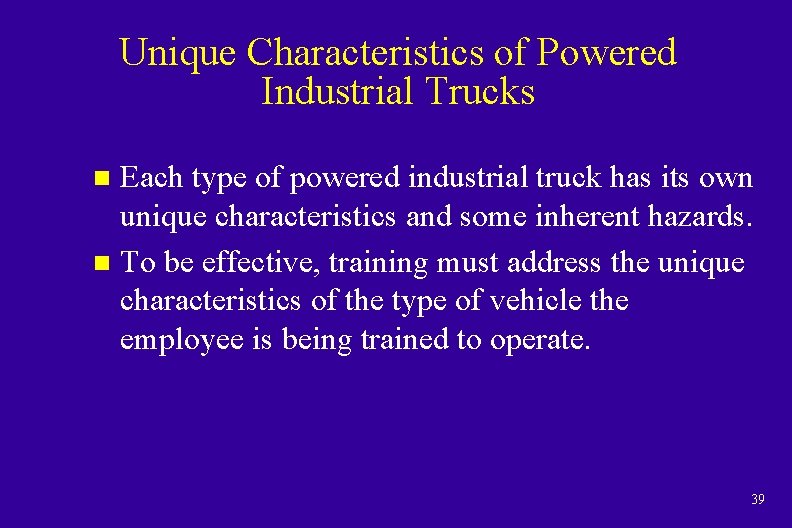 Unique Characteristics of Powered Industrial Trucks

- Each type of powered industrial truck has its own unique characteristics and some inherent hazards.
- To be effective, training must address the unique characteristics of the type of vehicle the employee is being trained to operate.

39